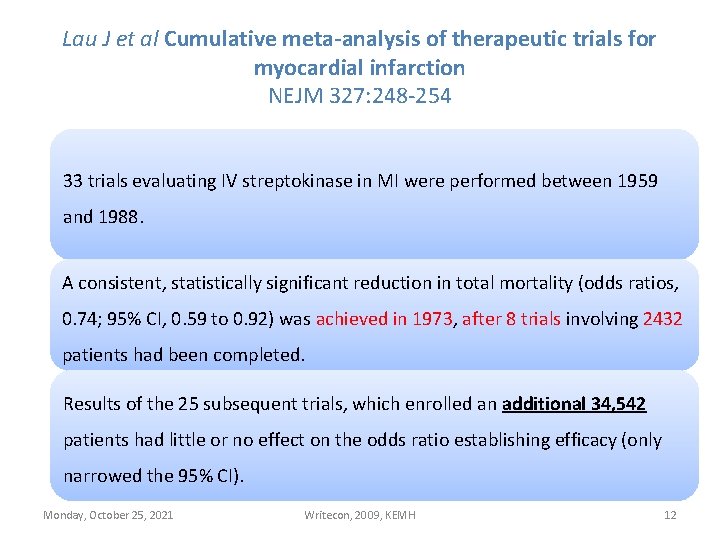 Lau J et al Cumulative meta-analysis of therapeutic trials for myocardial infarction
NEJM 327:248-254

33 trials evaluating IV streptokinase in MI were performed between 1959 and 1988.

A consistent, statistically significant reduction in total mortality (odds ratios, 0.74; 95% CI, 0.59 to 0.92) was achieved in 1973, after 8 trials involving 2432 patients had been completed.

Results of the 25 subsequent trials, which enrolled an additional 34,542 patients had little or no effect on the odds ratio establishing efficacy (only narrowed the 95% CI).

Monday, October 25, 2021 Writecon, 2009, KEMH 12